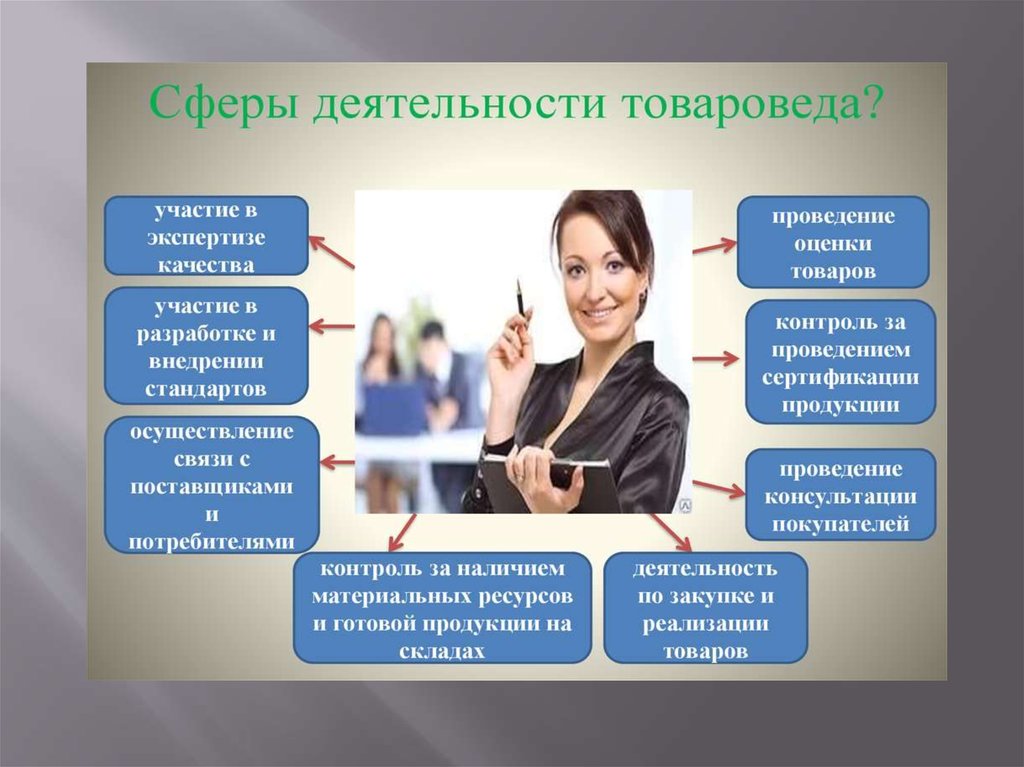 Сферы деятельности товароведа?

участие в экспертизе качества

участие в разработке и внедрении стандартов

осуществление связи с поставщиками и потребителями

контроль за наличием материальных ресурсов и готовой продукции на складах

деятельность по закупке и реализации товаров

проведение оценки товаров

контроль за проведением сертификации продукции

проведение консультации покупателей